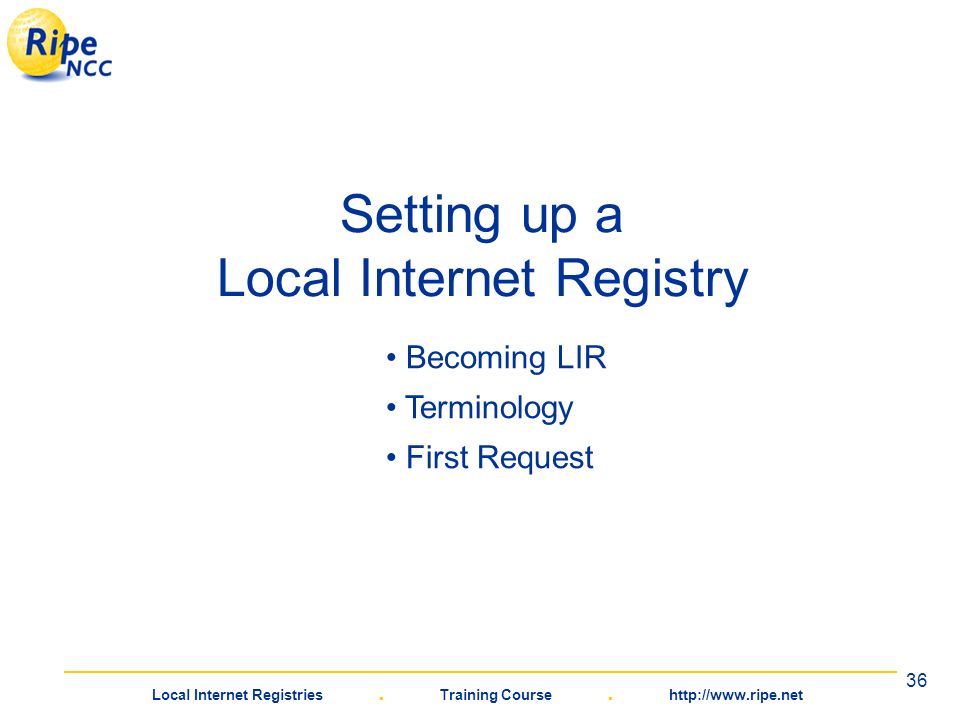 Ripe NCC

Setting up a
Local Internet Registry

• Becoming LIR
• Terminology
• First Request

36

Local Internet Registries . Training Course . http://www.ripe.net